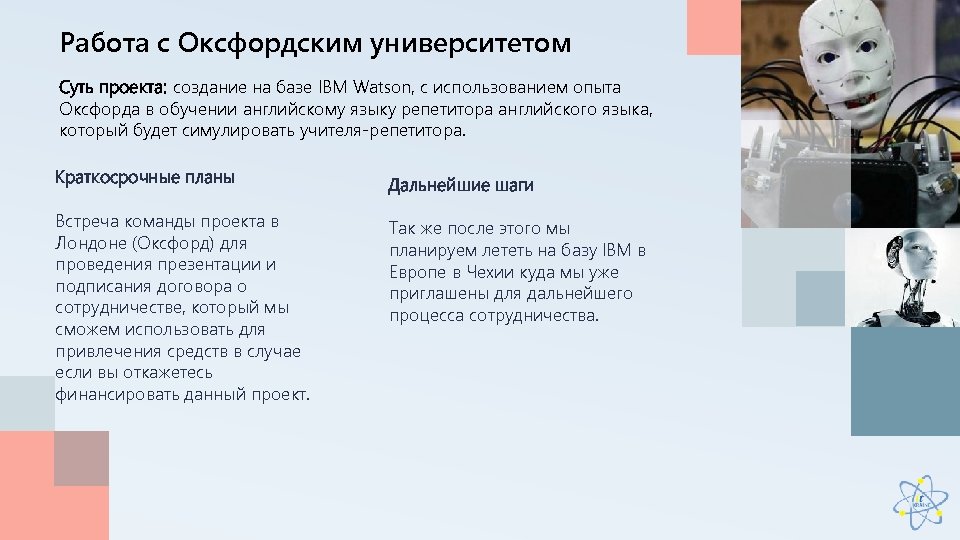 Работа с Оксфордским университетом

Суть проекта: создание на базе IBM Watson, с использованием опыта Оксфорда в обучении английскому языку репетитора английского языка, который будет симулировать учителя-репетитора.

Краткосрочные планы

Встреча команды проекта в Лондоне (Оксфорд) для проведения презентации и подписания договора о сотрудничестве, который мы сможем использовать для привлечения средств в случае если вы откажетесь финансировать данный проект.

Дальнейшие шаги

Так же после этого мы планируем лететь на базу IBM в Европе в Чехии куда мы уже приглашены для дальнейшего процесса сотрудничества.